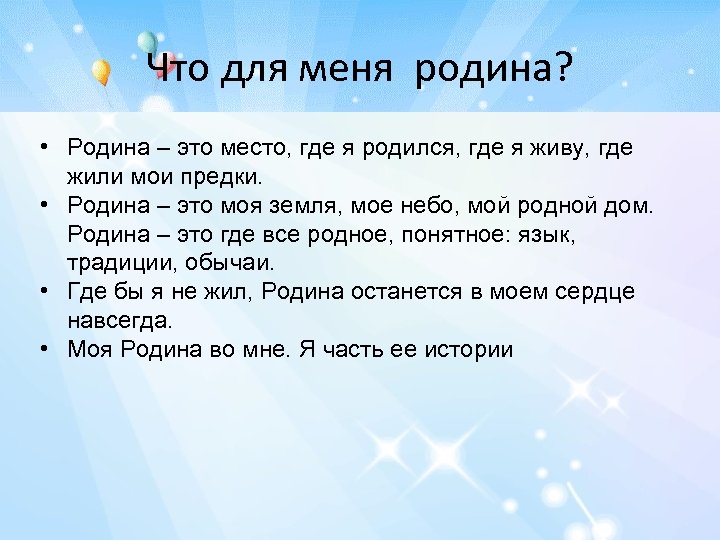 Что для меня родина?

• Родина – это место, где я родился, где я живу, где жили мои предки.
• Родина – это моя земля, мое небо, мой родной дом. Родина – это где все родное, понятное: язык, традиции, обычаи.
• Где бы я не жил, Родина останется в моем сердце навсегда.
• Моя Родина во мне. Я часть ее истории